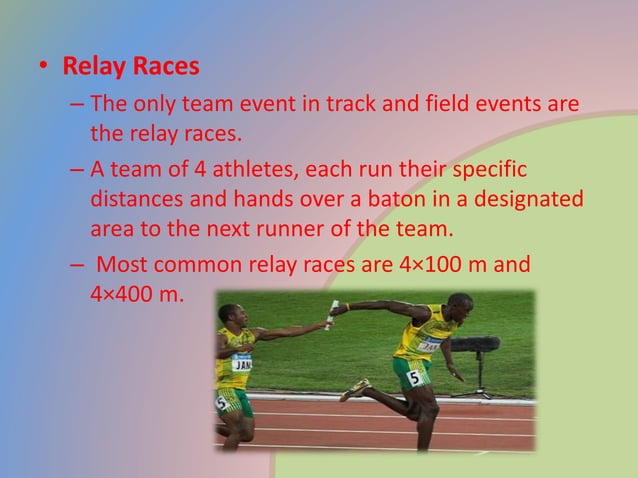 • Relay Races

– The only team event in track and field events are the relay races.

– A team of 4 athletes, each run their specific distances and hands over a baton in a designated area to the next runner of the team.

– Most common relay races are 4×100 m and 4×400 m.

JAM
5
JAM
5